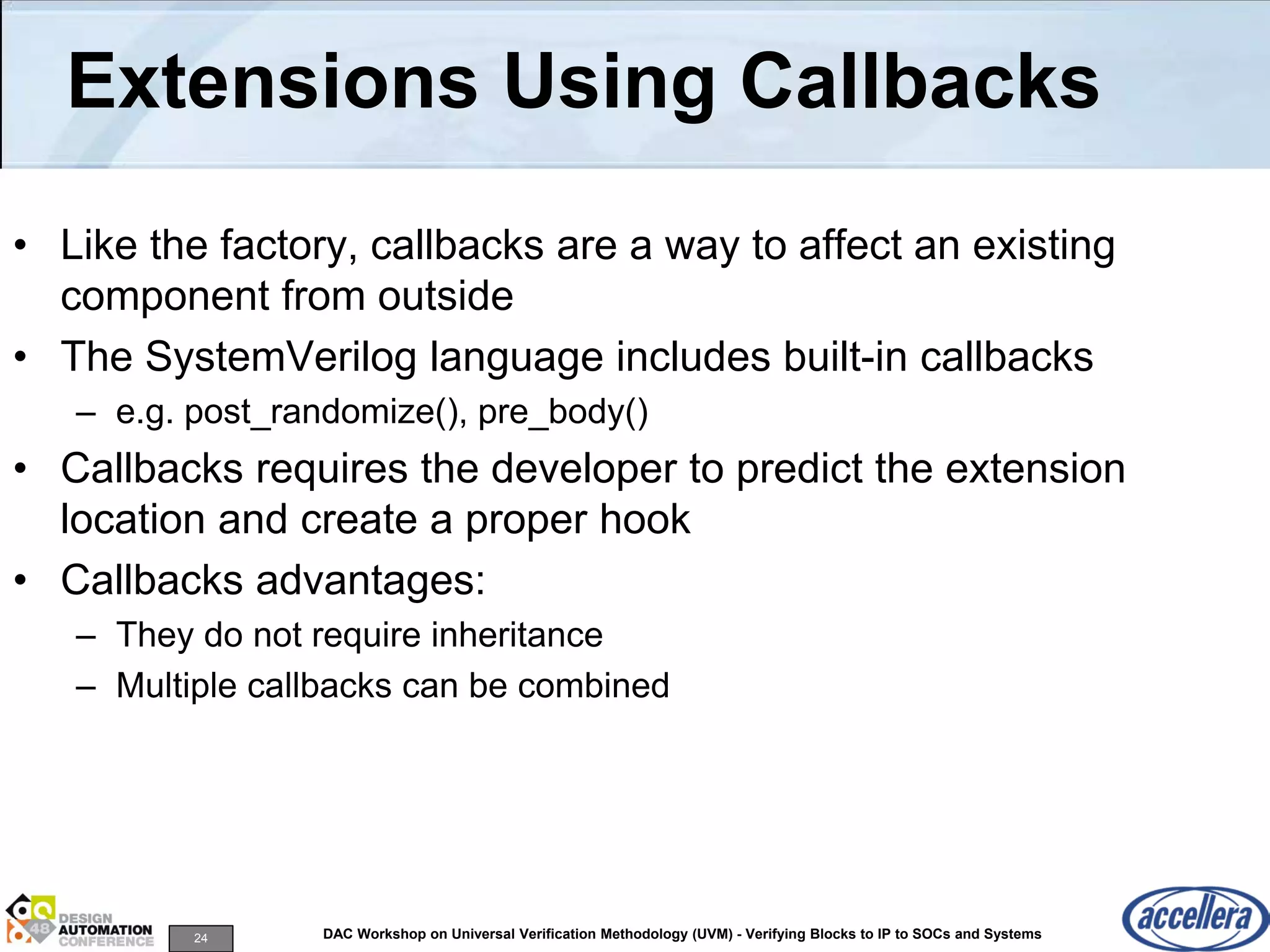 Extensions Using Callbacks

• Like the factory, callbacks are a way to affect an existing component from outside

• The SystemVerilog language includes built-in callbacks

– e.g. post_randomize(), pre_body()

• Callbacks requires the developer to predict the extension location and create a proper hook

• Callbacks advantages:

– They do not require inheritance

– Multiple callbacks can be combined

48 DESIGN AUTOMATION CONFERENCE

24

DAC Workshop on Universal Verification Methodology (UVM) - Verifying Blocks to IP to SOCs and Systems

accellera